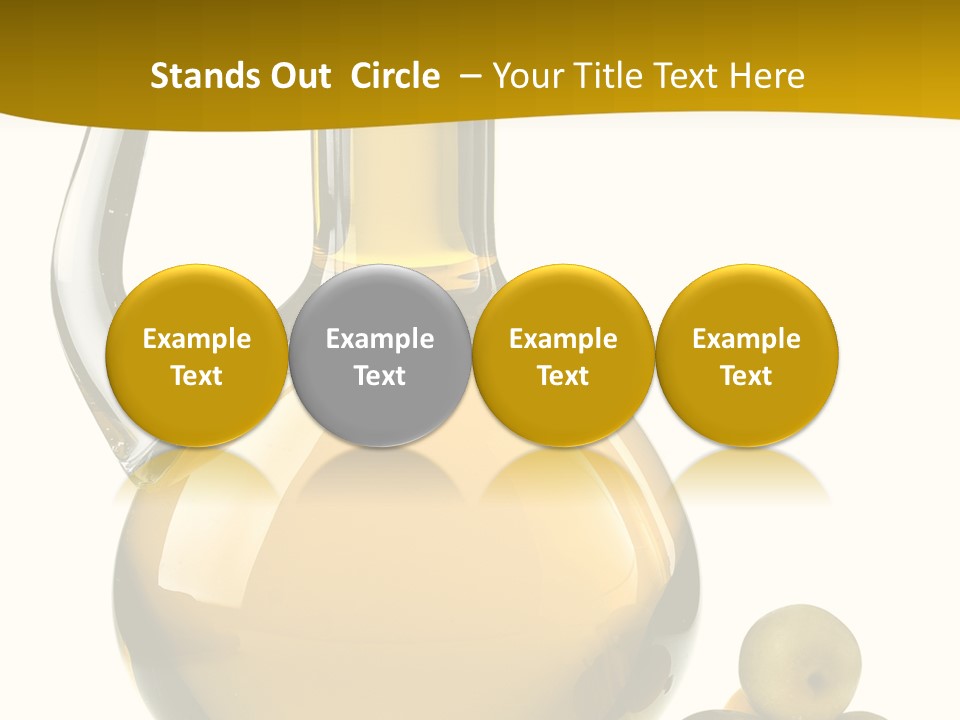 Stands Out Circle – Your Title Text Here

Example Text

Example Text

Example Text

Example Text